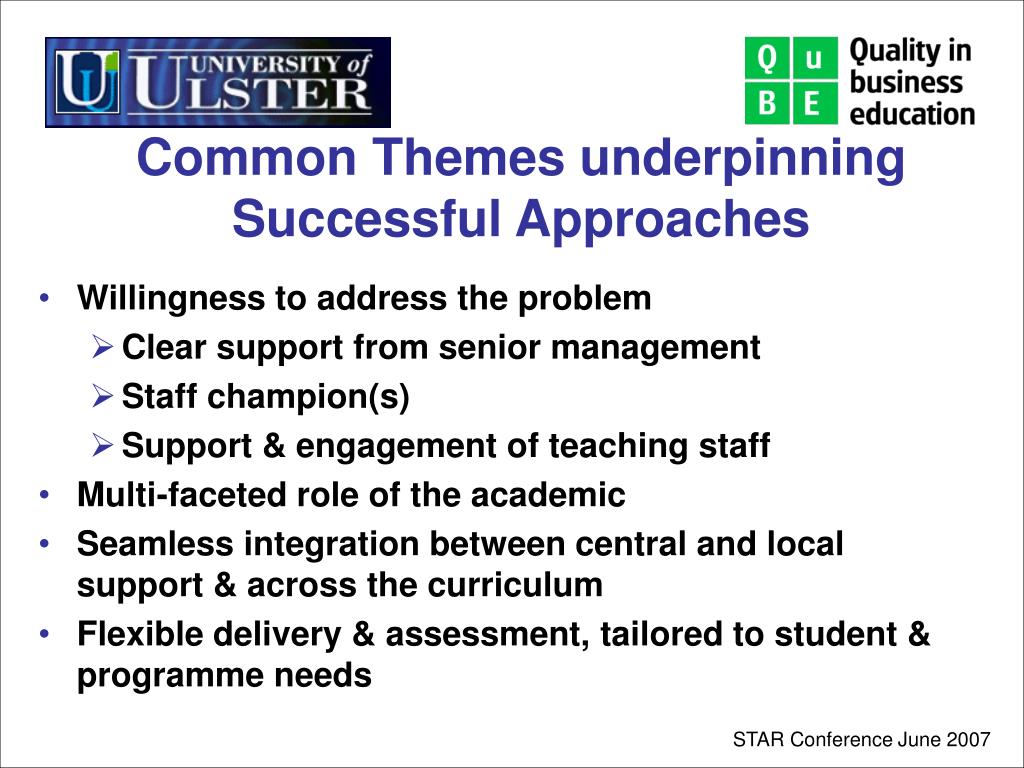 UNIVERSITY of ULSTER

Q u B E Quality in business education

Common Themes underpinning Successful Approaches

• Willingness to address the problem
  ➢ Clear support from senior management
  ➢ Staff champion(s)
  ➢ Support & engagement of teaching staff
• Multi-faceted role of the academic
• Seamless integration between central and local support & across the curriculum
• Flexible delivery & assessment, tailored to student & programme needs

STAR Conference June 2007